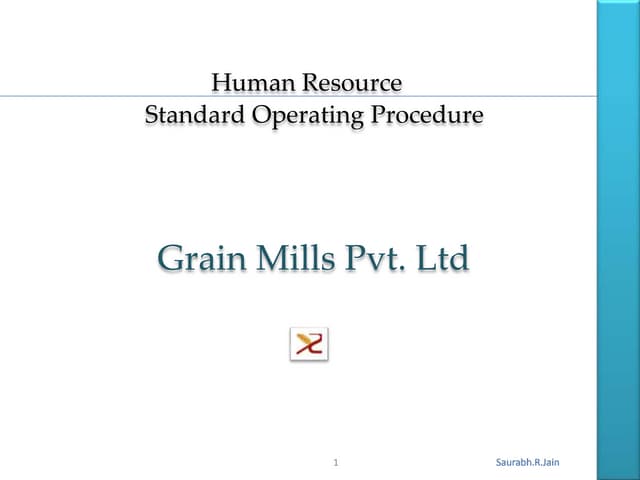 Human Resource
Standard Operating Procedure

Grain Mills Pvt. Ltd

1

Saurabh.R.Jain